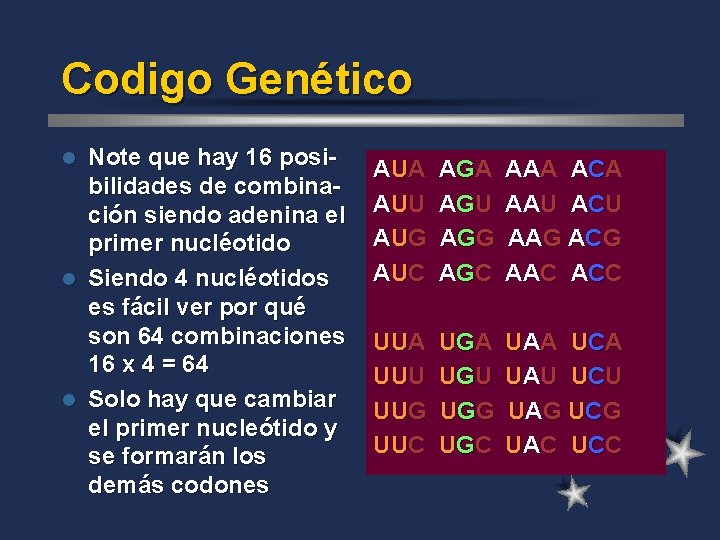 Codigo Genético

- Note que hay 16 posibilidades de combinación siendo adenina el primer nucléotido
- Siendo 4 nucléotidos es fácil ver por qué son 64 combinaciones 16 x 4 = 64
- Solo hay que cambiar el primer nucleótido y se formarán los demás codones

AUA AGA AAA ACA
AUU AGU AAU ACU
AUG AGG AAG ACG
AUC AGC AAC ACC

UUA UGA UAA UCA
UUU UGU UAU UCU
UUG UGG UAG UCG
UUC UGC UAC UCC